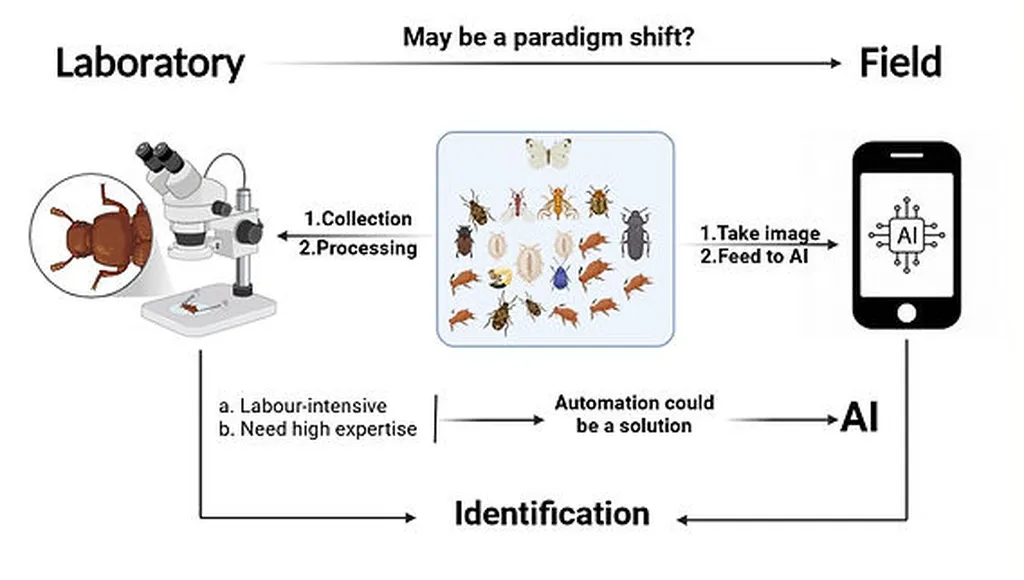 Laboratory

May be a paradigm shift?

Field

1.Collection
2.Processing

1.Take image
2.Feed to AI

AI

a. Labour-intensive
b. Need high expertise

Automation could be a solution

AI

Identification